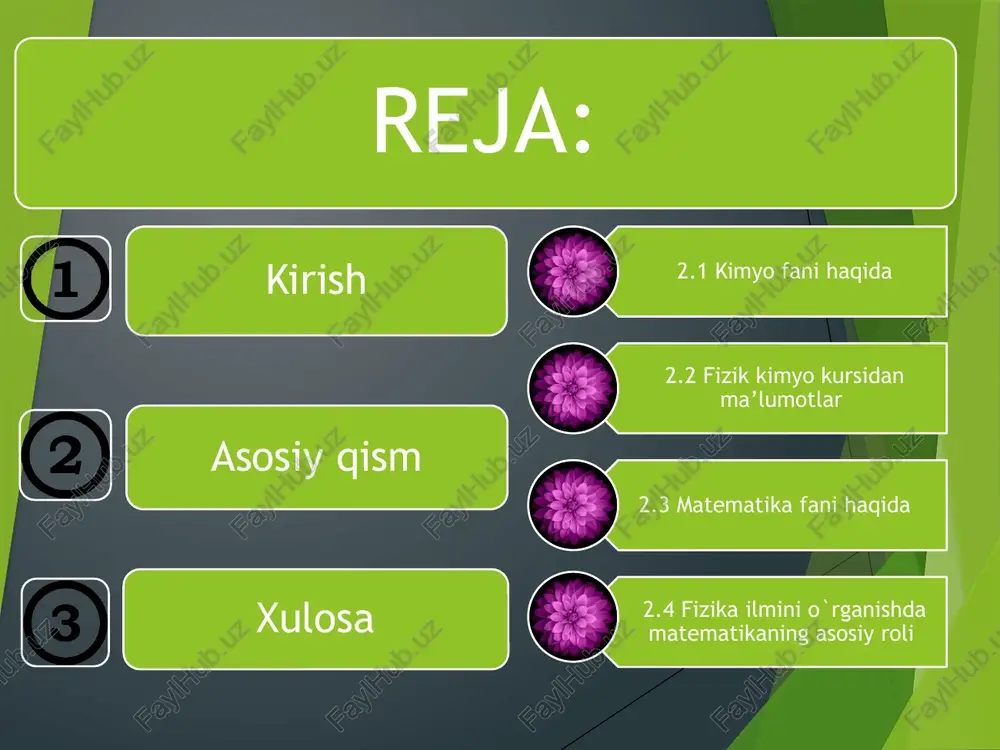 REJA:

1 Kirish

2 Asosiy qism

3 Xulosa

2.1 Kimyo fani haqida

2.2 Fizik kimyo kursidan ma’lumotlar

2.3 Matematika fani haqida

2.4 Fizika ilmini o`rganishda matematikaning asosiy roli

FaylHub.uz